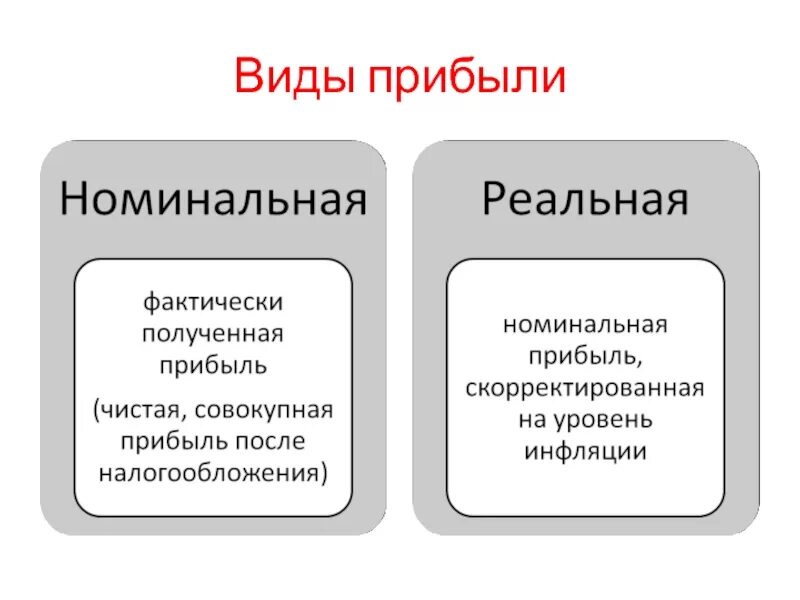 Виды прибыли

Номинальная

фактически полученная прибыль

(чистая, совокупная прибыль после налогообложения)

Реальная

номинальная прибыль, скорректированная на уровень инфляции